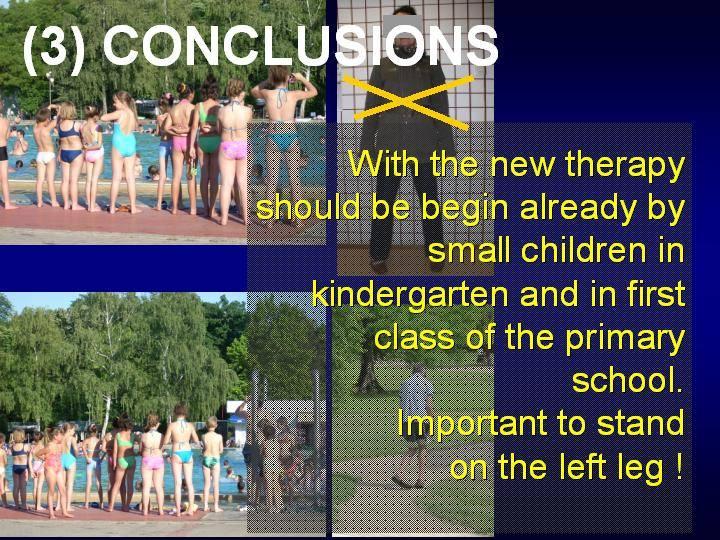 (3) CONCLUSIONS

With the new therapy should be begin already by small children in kindergarten and in first class of the primary school.
Important to stand on the left leg !